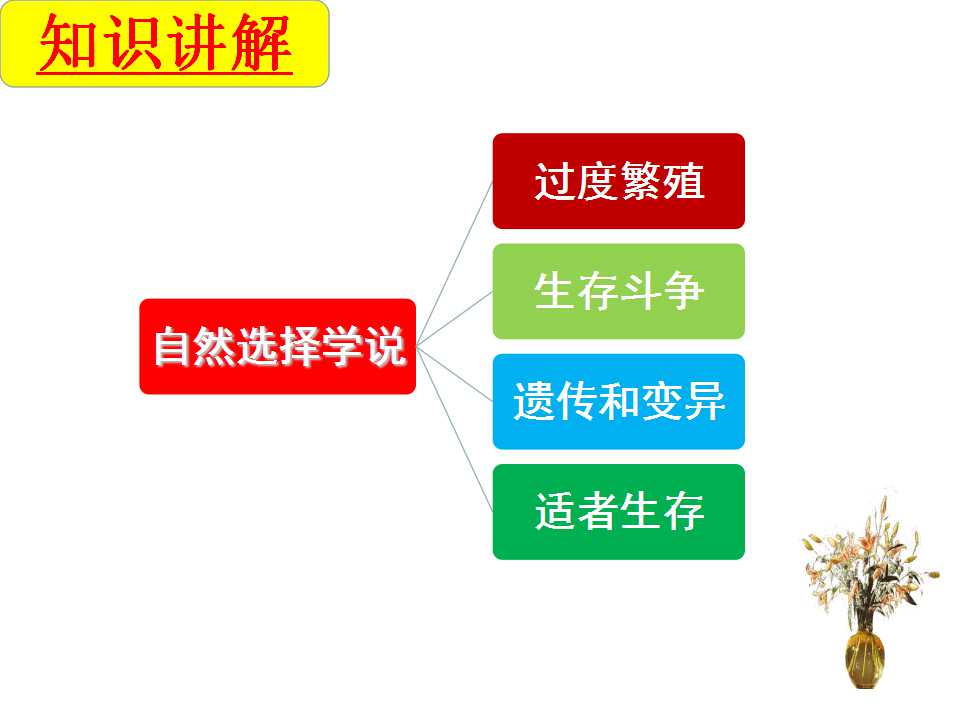 知识讲解

自然选择学说

过度繁殖

生存斗争

遗传和变异

适者生存